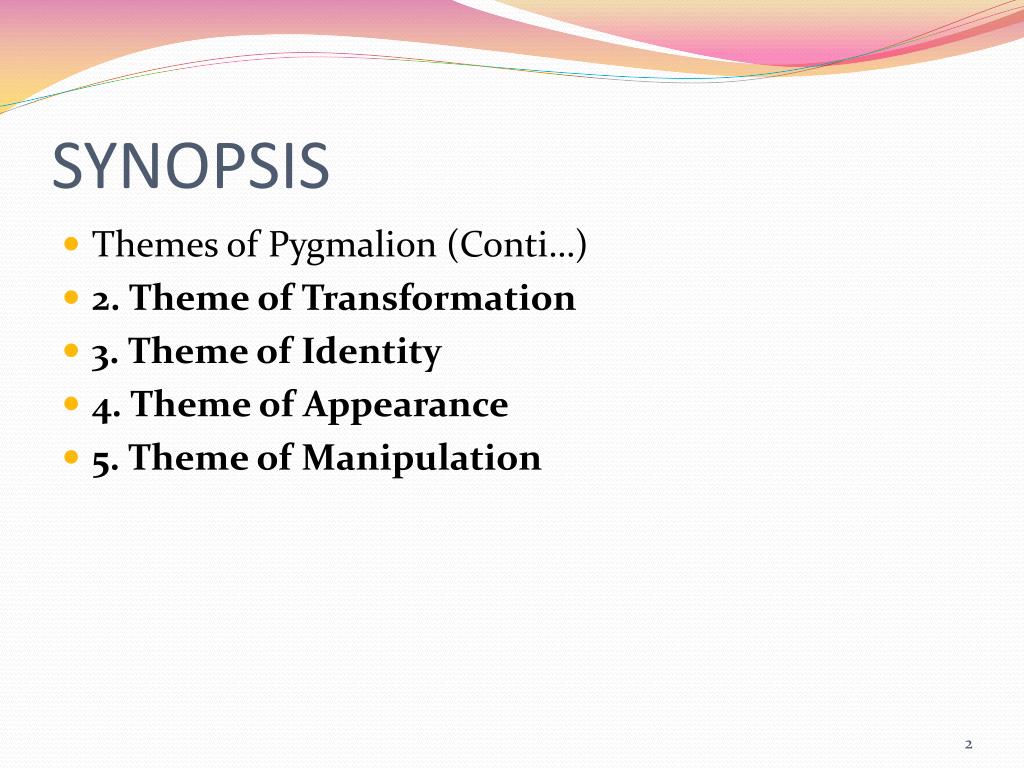 SYNOPSIS

Themes of Pygmalion (Conti…)
2. Theme of Transformation
3. Theme of Identity
4. Theme of Appearance
5. Theme of Manipulation

2